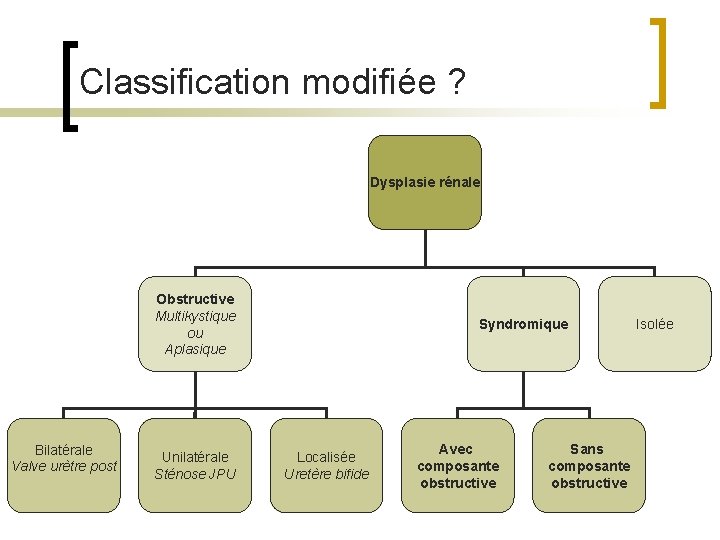 Classification modifiée ?

Dysplasie rénale

Obstructive
Multikystique
ou
Aplasique

Syndromique

Isolée

Bilatérale
Valve urètre post

Unilatérale
Sténose JPU

Localisée
Uretère bifide

Avec composante obstructive

Sans composante obstructive